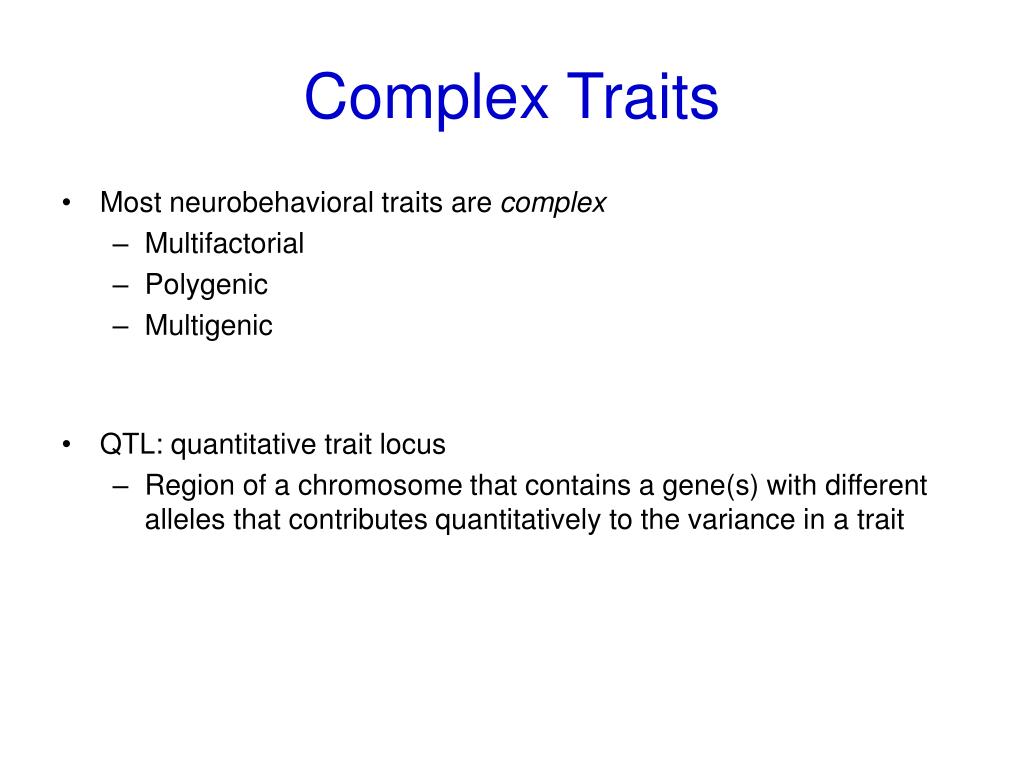 Complex Traits

• Most neurobehavioral traits are complex
– Multifactorial
– Polygenic
– Multigenic

• QTL: quantitative trait locus
– Region of a chromosome that contains a gene(s) with different alleles that contributes quantitatively to the variance in a trait